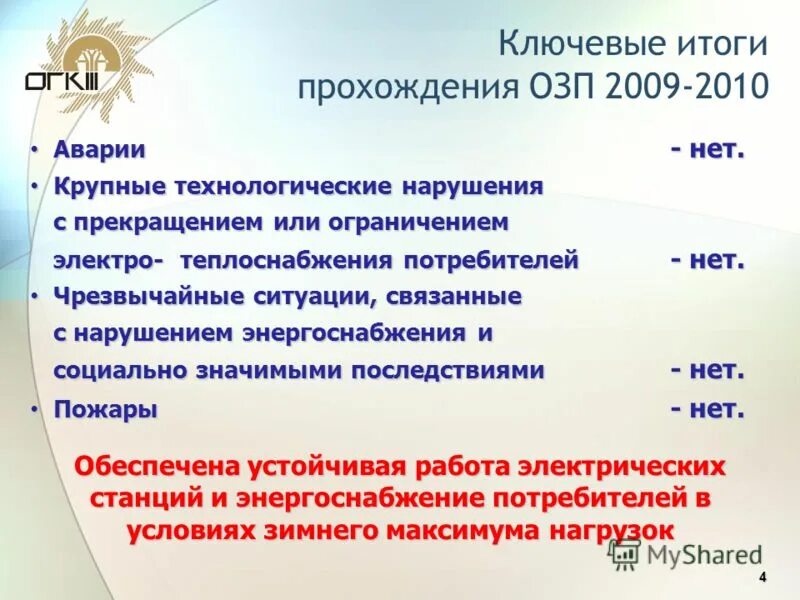 ОГКIII

Ключевые итоги прохождения ОЗП 2009-2010

• Аварии - нет.
• Крупные технологические нарушения с прекращением или ограничением электро- теплоснабжения потребителей - нет.
• Чрезвычайные ситуации, связанные с нарушением энергоснабжения и социально значимыми последствиями - нет.
• Пожары - нет.

Обеспечена устойчивая работа электрических станций и энергоснабжение потребителей в условиях зимнего максимума нагрузок

MyShared

4